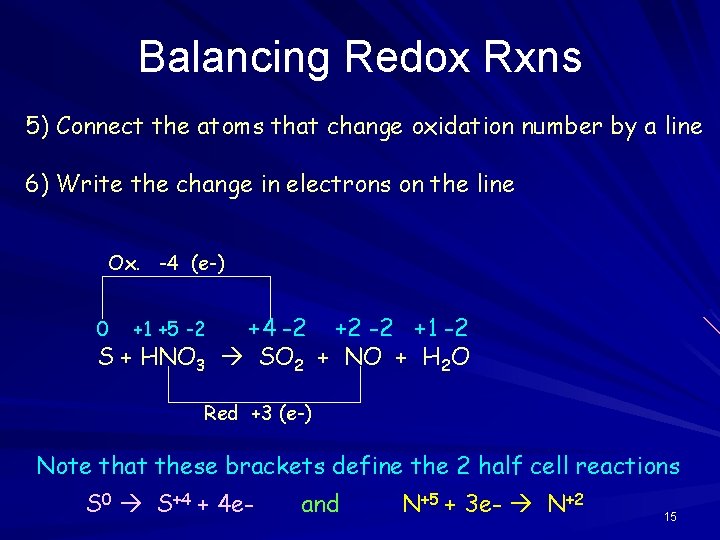 Balancing Redox Rxns

5) Connect the atoms that change oxidation number by a line

6) Write the change in electrons on the line

Ox. -4 (e-)

0 +1 +5 -2 +4 -2 +2 -2 +1 -2

$S + HNO_3 \rightarrow SO_2 + NO + H_2O$

Red +3 (e-)

Note that these brackets define the 2 half cell reactions

$S^0 \rightarrow S^{+4} + 4e-$ and $N^{+5} + 3e- \rightarrow N^{+2}$

15